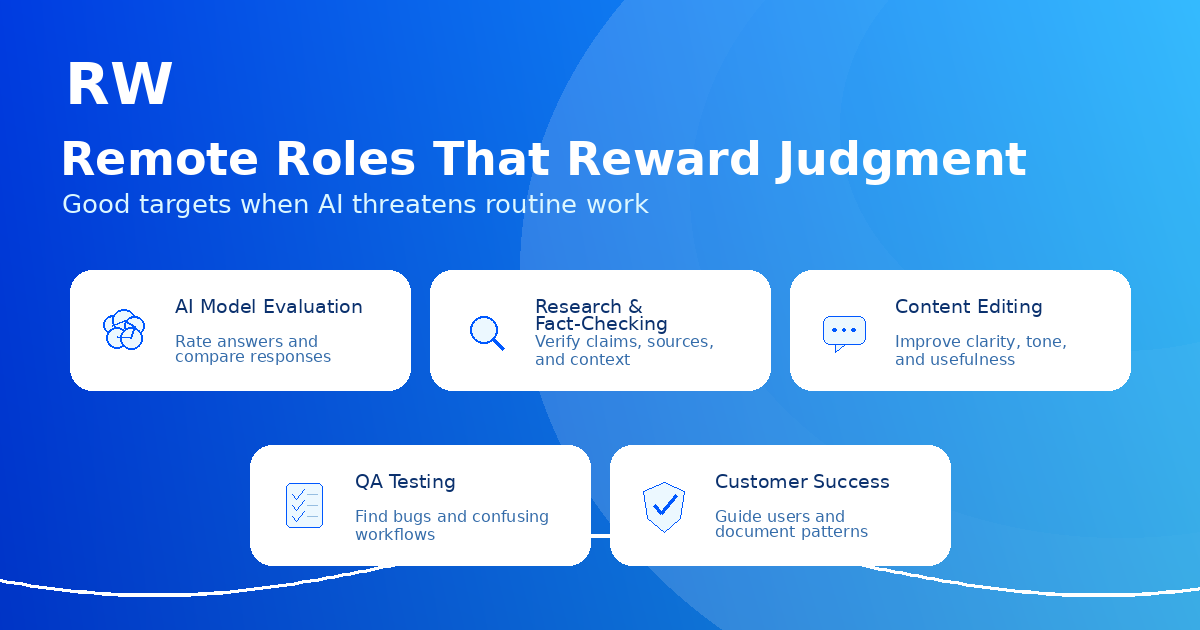 RW

Remote Roles That Reward Judgment

Good targets when AI threatens routine work

AI Model Evaluation

Rate answers and compare responses

Research & Fact-Checking

Verify claims, sources, and context

Content Editing

Improve clarity, tone, and usefulness

QA Testing

Find bugs and confusing workflows

Customer Success

Guide users and document patterns